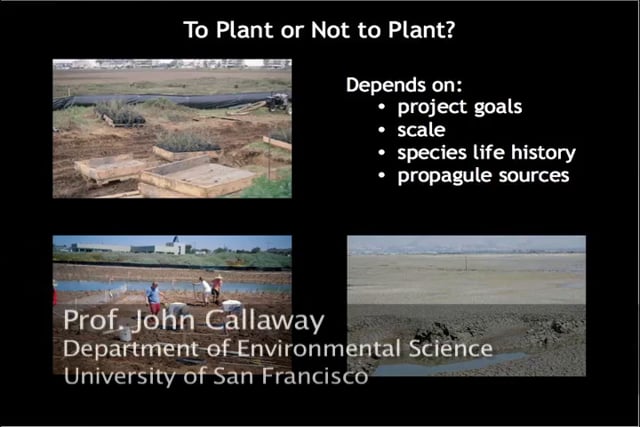 To Plant or Not to Plant?

Depends on:
• project goals
• scale
• species life history
• propagule sources

Prof. John Callaway
Department of Environmental Science
University of San Francisco